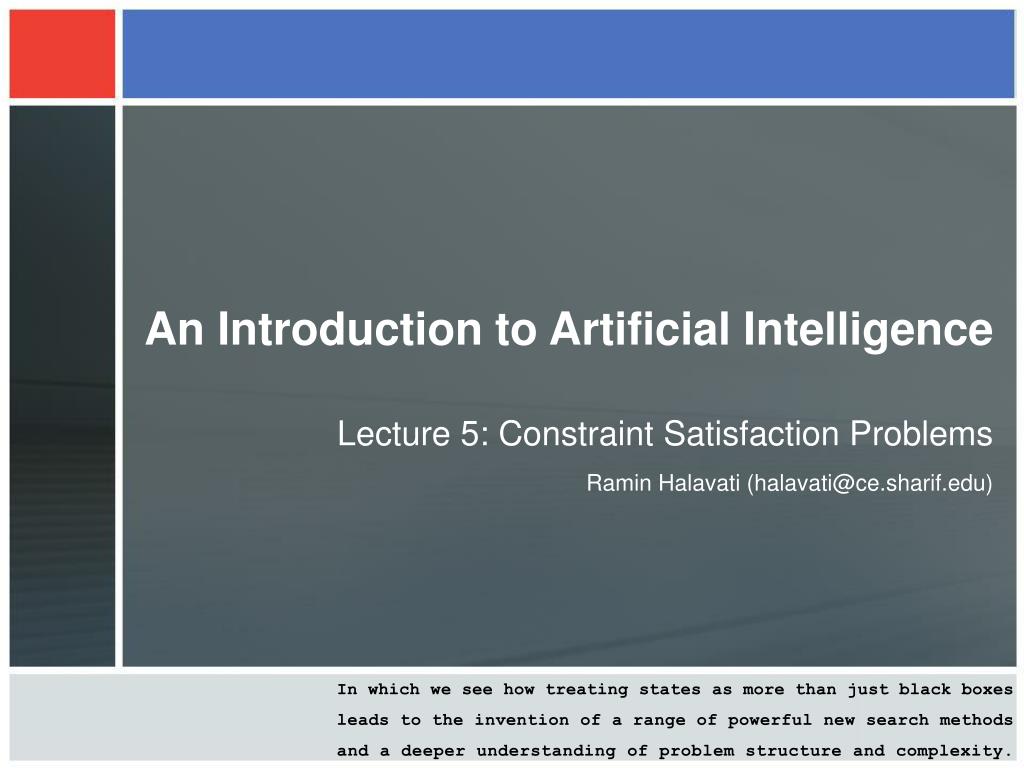 An Introduction to Artificial Intelligence

Lecture 5: Constraint Satisfaction Problems

Ramin Halavati (halavati@ce.sharif.edu)

In which we see how treating states as more than just black boxes leads to the invention of a range of powerful new search methods and a deeper understanding of problem structure and complexity.